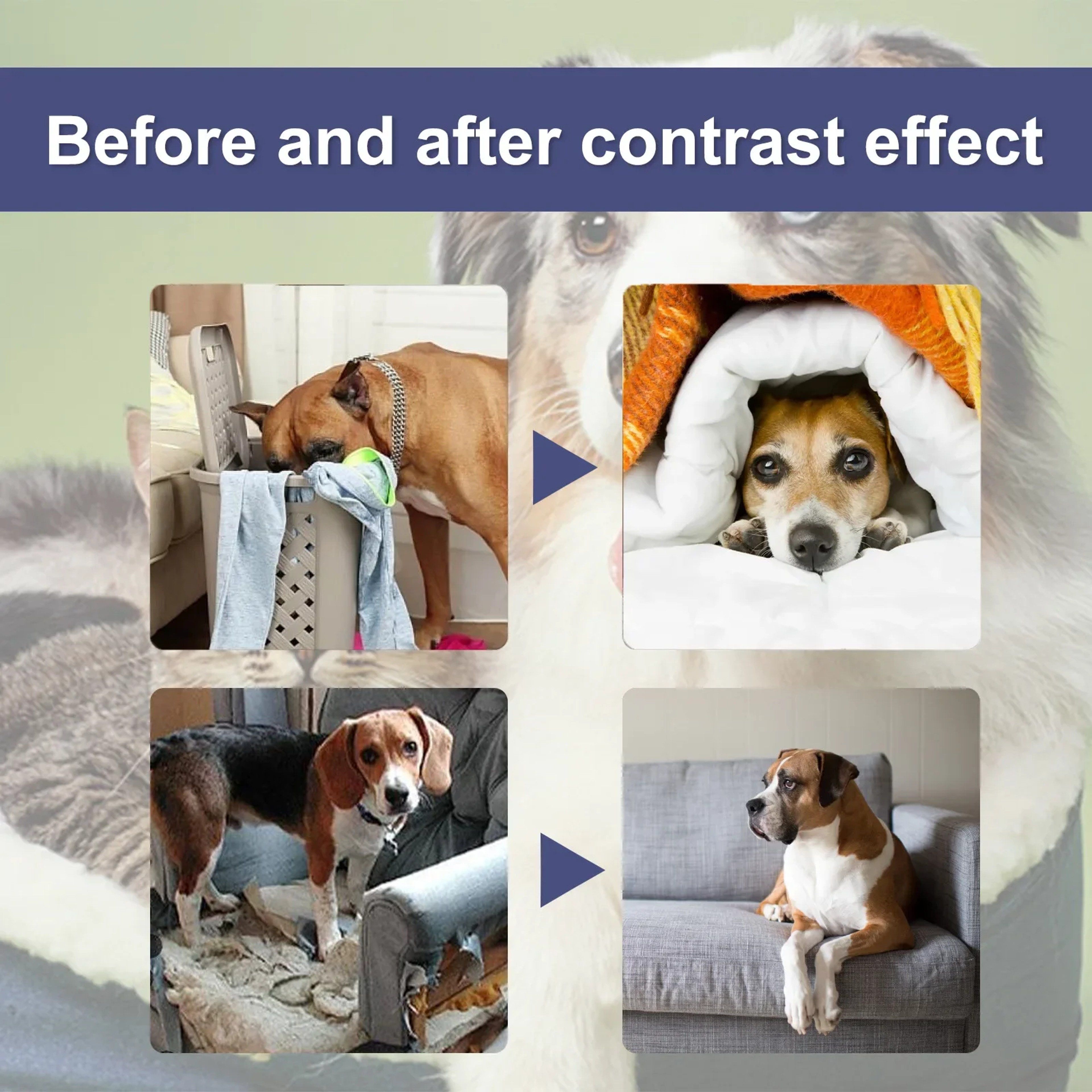 Before and after contrast effect